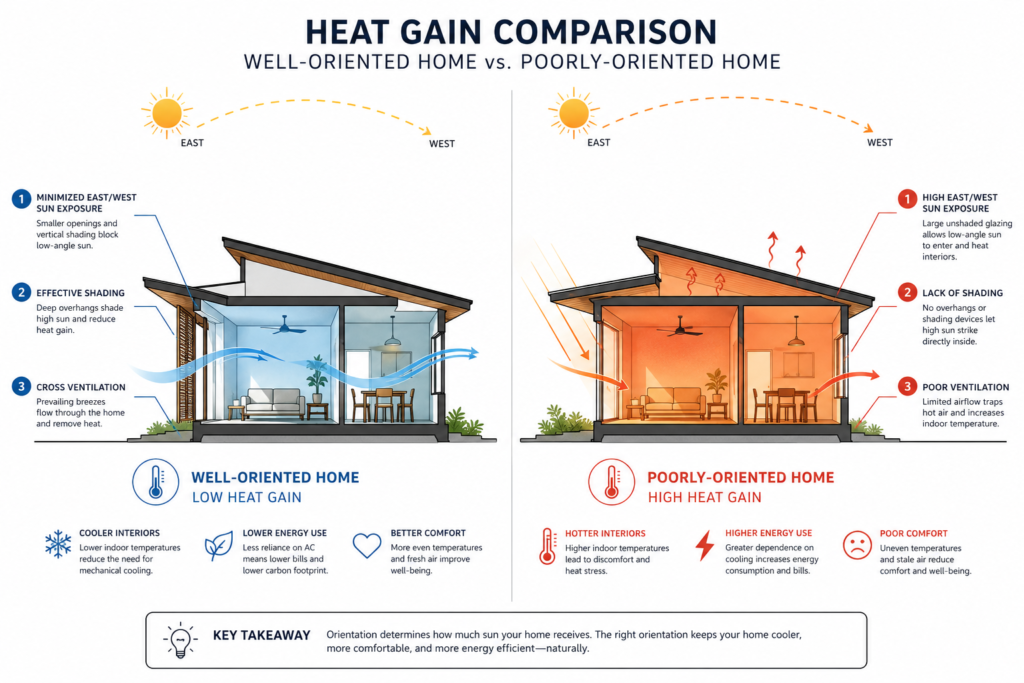 HEAT GAIN COMPARISON
WELL-ORIENTED HOME vs. POORLY-ORIENTED HOME

EAST
WEST

1 MINIMIZED EAST/WEST SUN EXPOSURE
Smaller openings and vertical shading block low-angle sun.

2 EFFECTIVE SHADING
Deep overhangs shade high sun and reduce heat gain.

3 CROSS VENTILATION
Prevailing breezes flow through the home and remove heat.

WELL-ORIENTED HOME
LOW HEAT GAIN

COOLER INTERIORS
Lower indoor temperatures reduce the need for mechanical cooling.

LOWER ENERGY USE
Less reliance on AC means lower bills and lower carbon footprint.

BETTER COMFORT
More even temperatures and fresh air improve well-being.

EAST
WEST

1 HIGH EAST/WEST SUN EXPOSURE
Large unshaded glazing allows low-angle sun to enter and heat interiors.

2 LACK OF SHADING
No overhangs or shading devices let high sun strike directly inside.

3 POOR VENTILATION
Limited airflow traps hot air and increases indoor temperature.

POORLY-ORIENTED HOME
HIGH HEAT GAIN

HOTTER INTERIORS
Higher indoor temperatures lead to discomfort and heat stress.

HIGHER ENERGY USE
Greater dependence on cooling increases energy consumption and bills.

POOR COMFORT
Uneven temperatures and stale air reduce comfort and well-being.

KEY TAKEAWAY
Orientation determines how much sun your home receives. The right orientation keeps your home cooler, more comfortable, and more energy efficient—naturally.